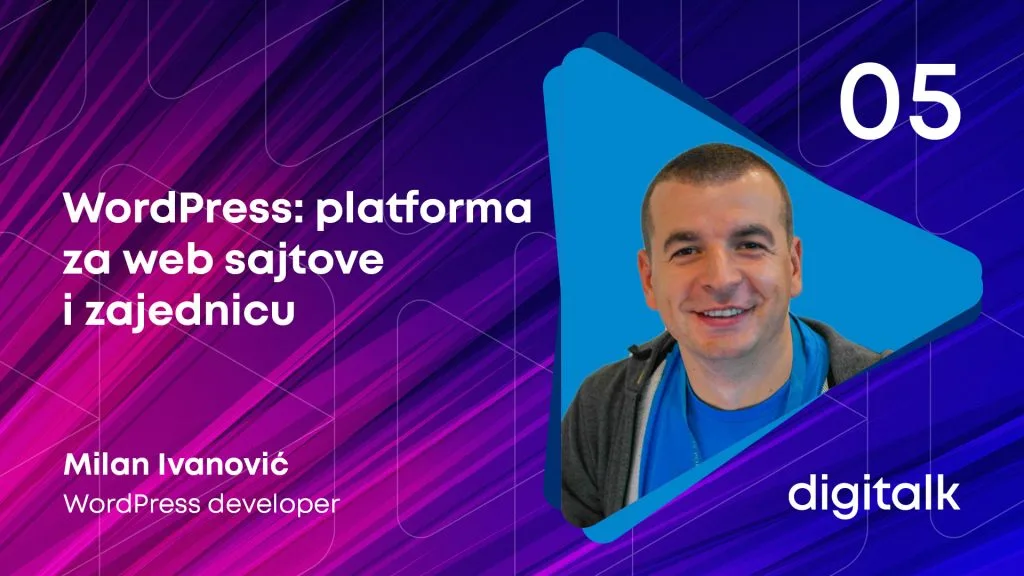 05

WordPress: platforma za web sajtove i zajednicu

Milan Ivanović
WordPress developer

digitalk